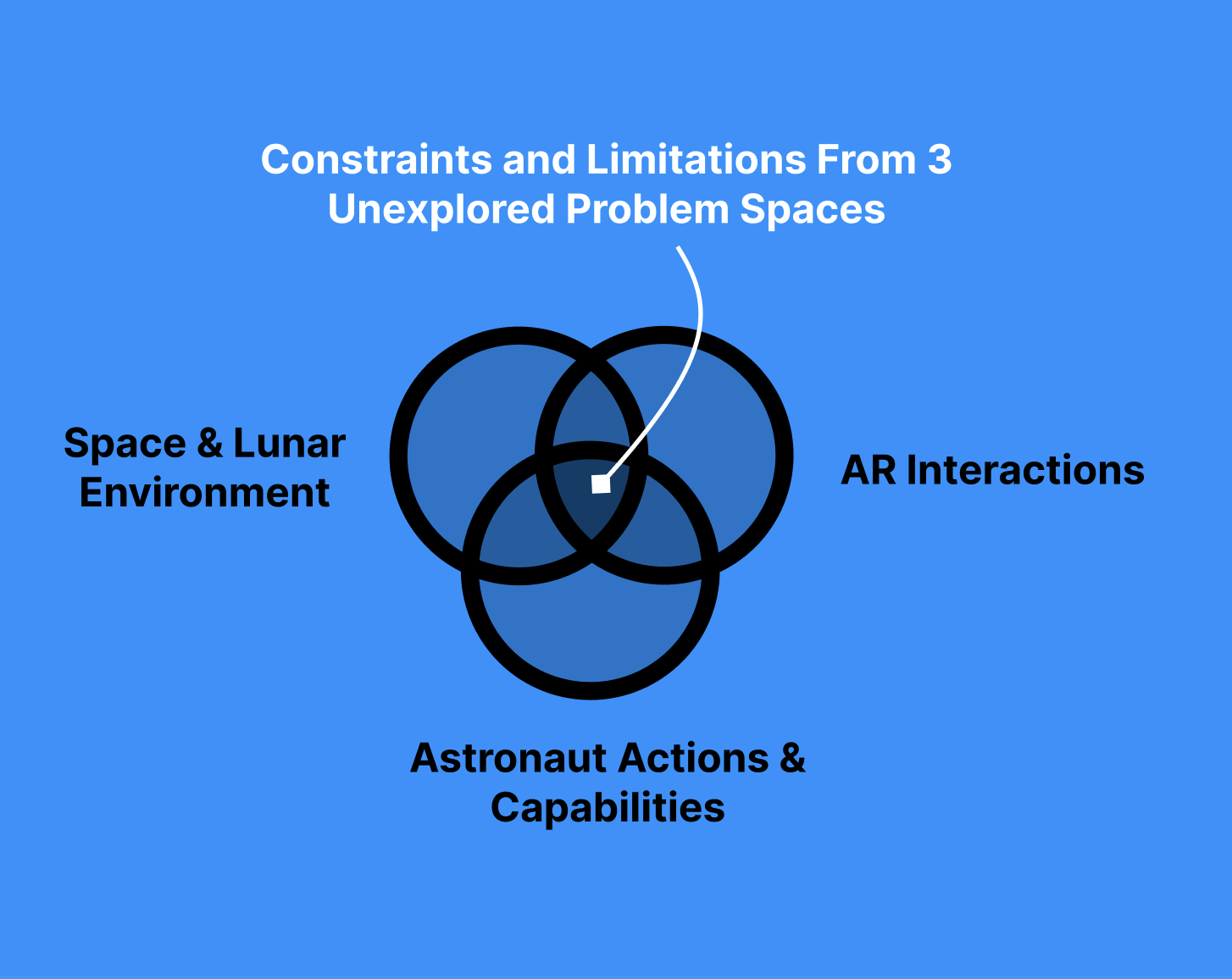 Constraints and Limitations From 3 Unexplored Problem Spaces

Space & Lunar Environment

AR Interactions

Astronaut Actions & Capabilities